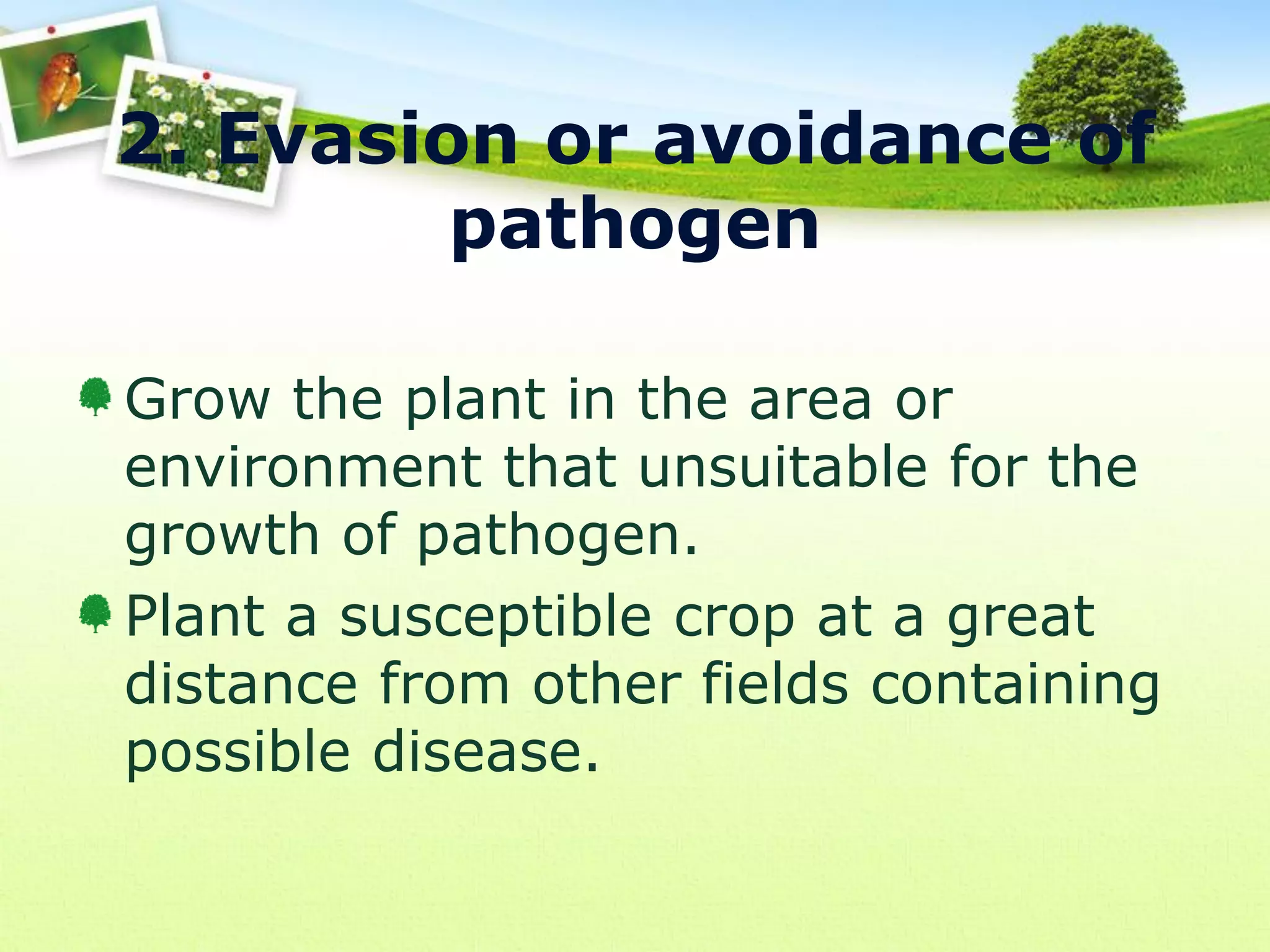 2. Evasion or avoidance of pathogen

Grow the plant in the area or environment that unsuitable for the growth of pathogen.

Plant a susceptible crop at a great distance from other fields containing possible disease.